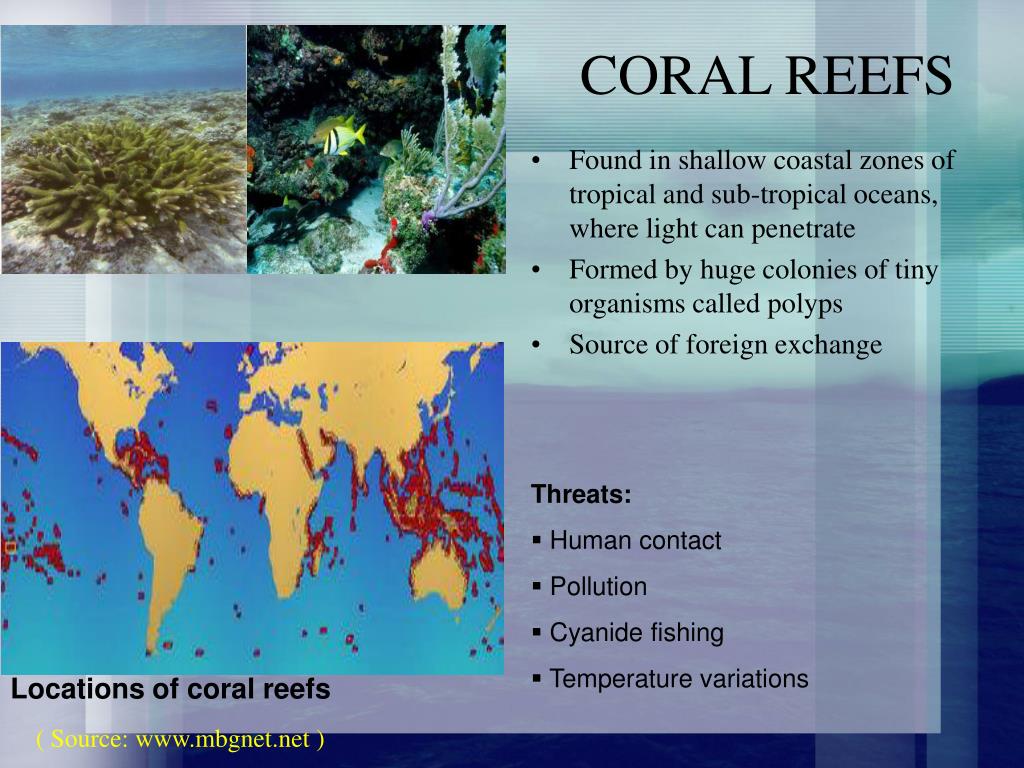 CORAL REEFS

• Found in shallow coastal zones of tropical and sub-tropical oceans, where light can penetrate
• Formed by huge colonies of tiny organisms called polyps
• Source of foreign exchange

Threats:
▪ Human contact
▪ Pollution
▪ Cyanide fishing
▪ Temperature variations

Locations of coral reefs

( Source: www.mbgnet.net )